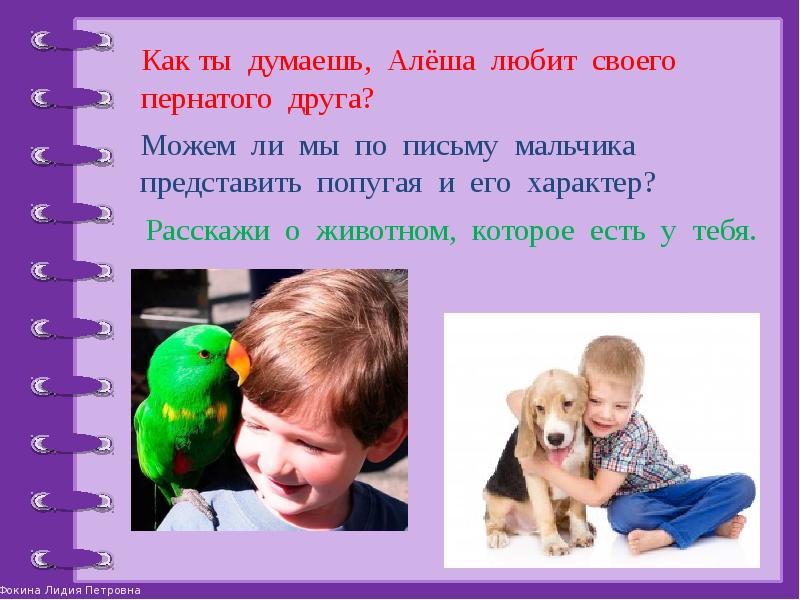 Как ты думаешь, Алёша любит своего пернатого друга?

Можем ли мы по письму мальчика представить попугая и его характер?

Расскажи о животном, которое есть у тебя.

Фокина Лидия Петровна